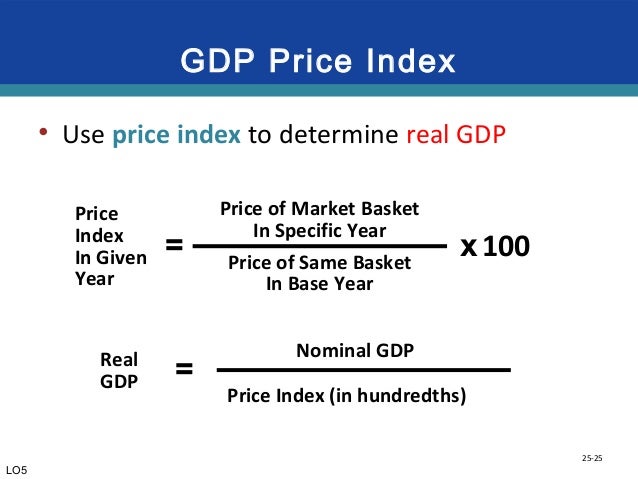 GDP Price Index

• Use price index to determine real GDP

$\text{Price Index In Given Year} = \frac{\text{Price of Market Basket In Specific Year}}{\text{Price of Same Basket In Base Year}} \times 100$

$\text{Real GDP} = \frac{\text{Nominal GDP}}{\text{Price Index (in hundredths)}}$

25-25

LO5